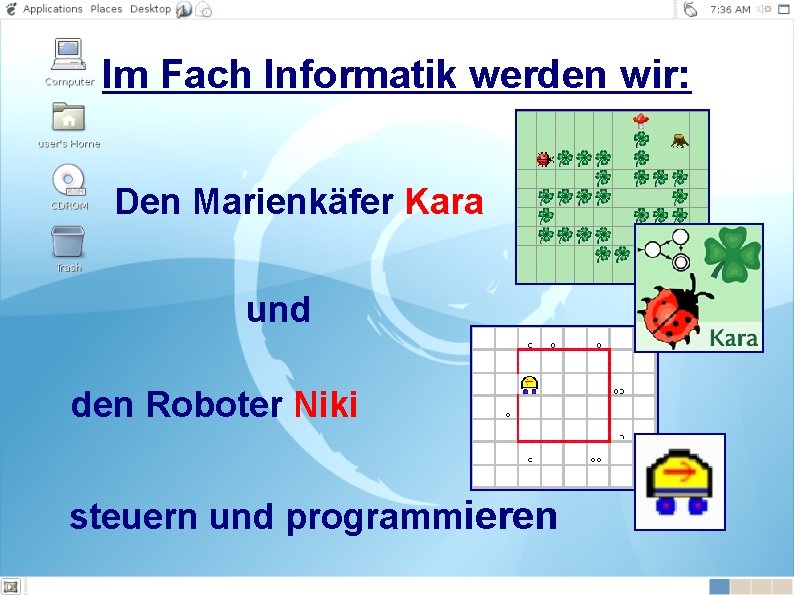 Applications Places Desktop

7:36 AM

Computer

user's Home

CDROM

Trash

Im Fach Informatik werden wir:

Den Marienkäfer Kara

und

den Roboter Niki

steuern und programmieren

Kara